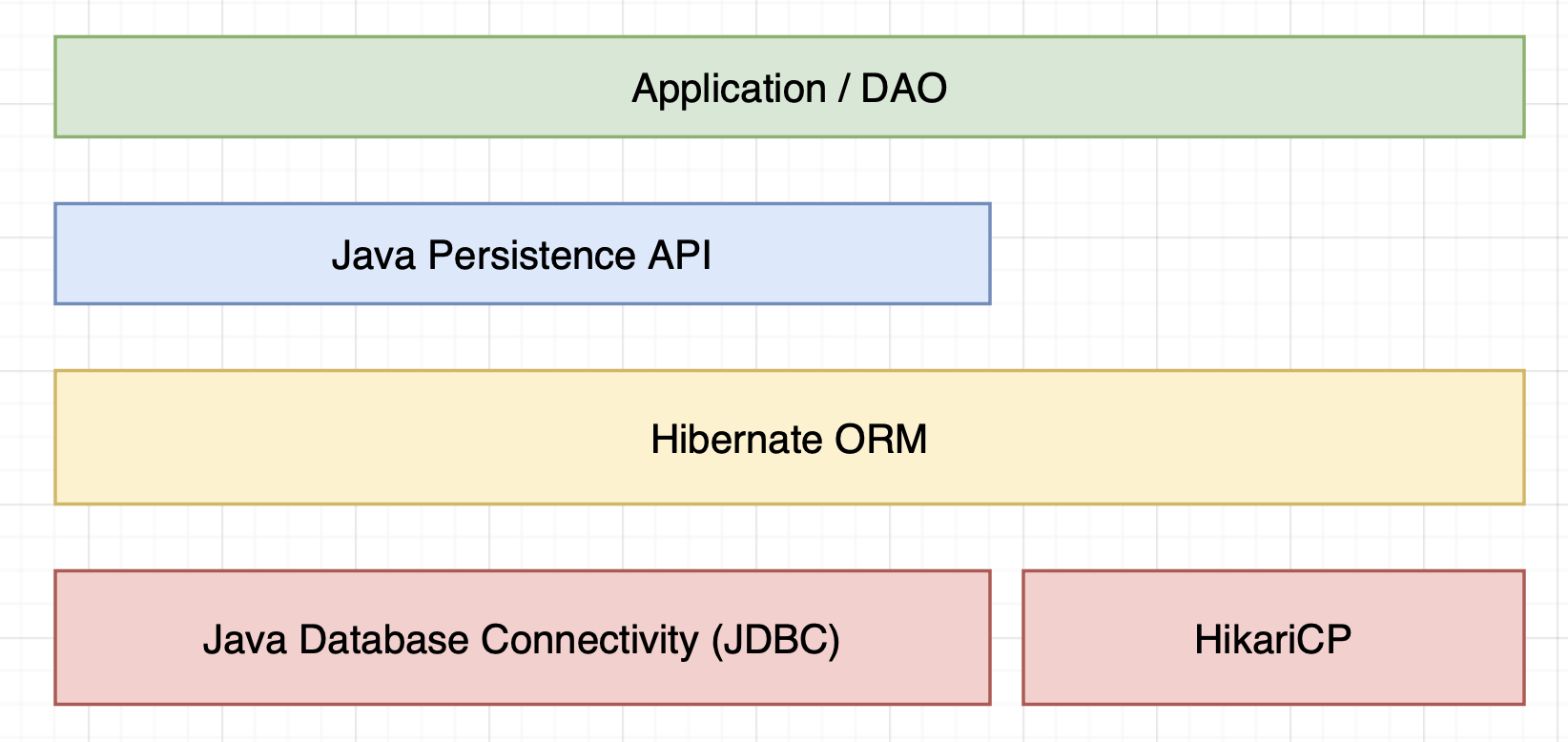 Application / DAO

Java Persistence API

Hibernate ORM

Java Database Connectivity (JDBC)

HikariCP